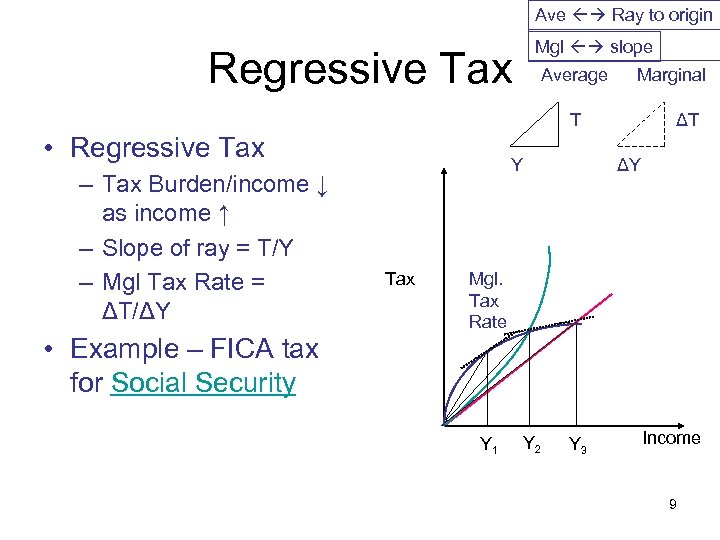 Ave ←→ Ray to origin

Mgl ←→ slope

Regressive Tax

Average Marginal

T

ΔT

Y

ΔY

• Regressive Tax
– Tax Burden/income ↓ as income ↑
– Slope of ray = T/Y
– Mgl Tax Rate = ΔT/ΔY

• Example – FICA tax for Social Security

Tax

Mgl. Tax Rate

$Y_1$ $Y_2$ $Y_3$ Income

9